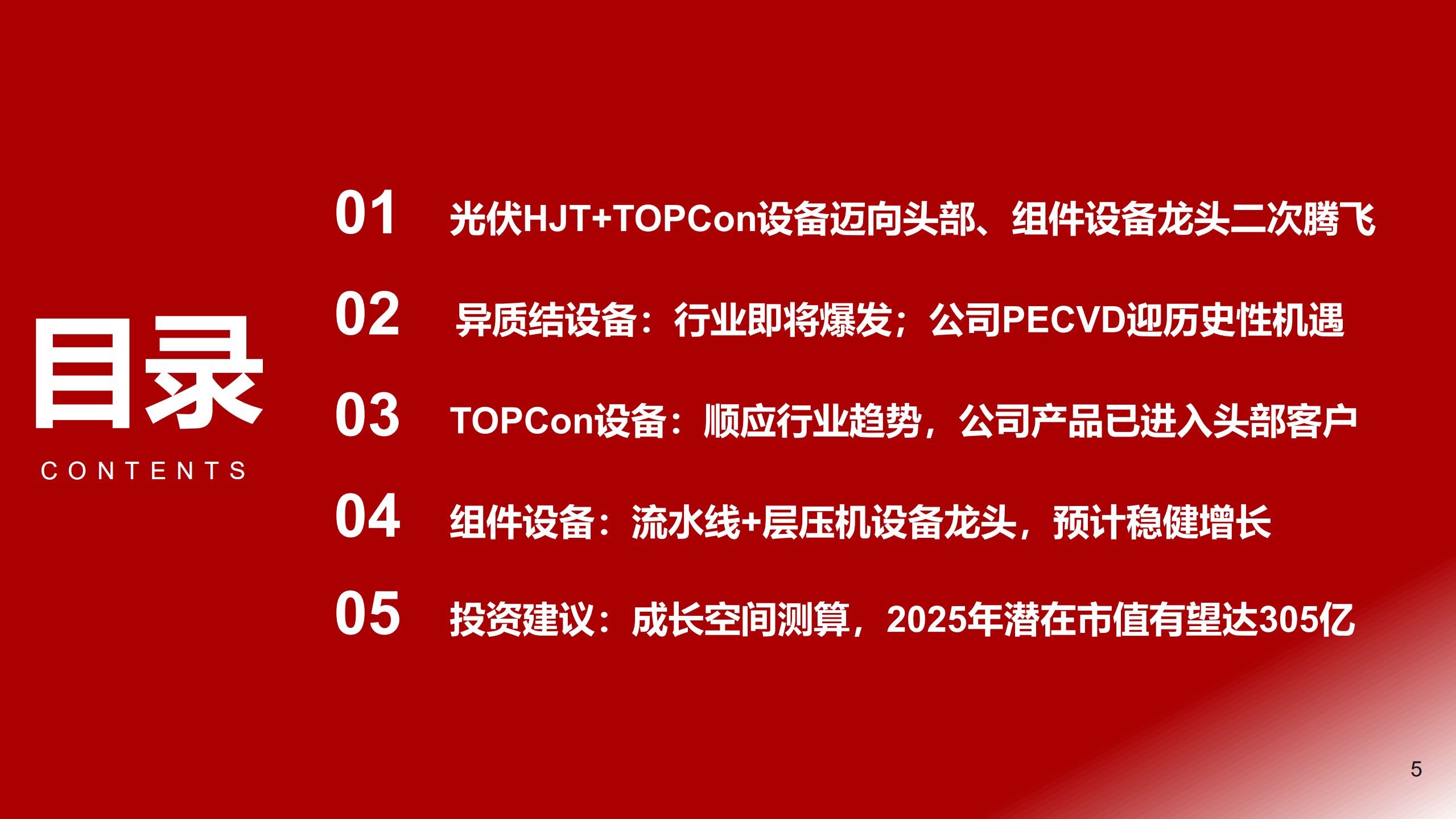 目录

CONTENTS

01 光伏HJT+TOPCon设备迈向头部、组件设备龙头二次腾飞

02 异质结设备：行业即将爆发；公司PECVD迎历史性机遇

03 TOPCon设备：顺应行业趋势，公司产品已进入头部客户

04 组件设备：流水线+层压机设备龙头，预计稳健增长

05 投资建议：成长空间测算，2025年潜在市值有望达305亿

5